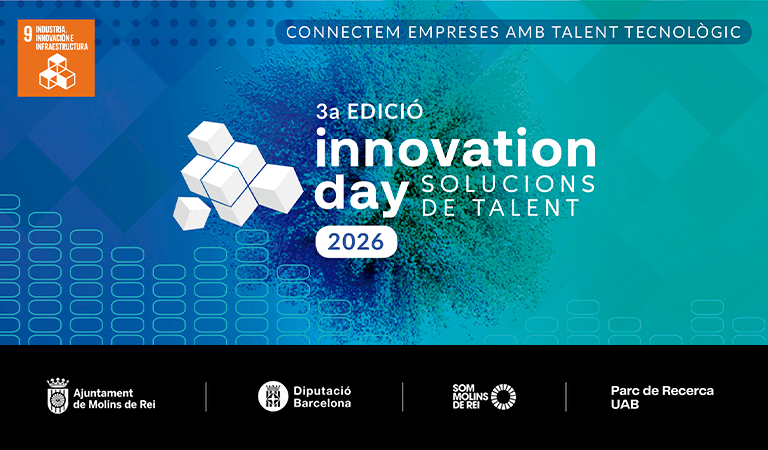 9 INDUSTRIA, INNOVACIÓN E INFRAESTRUCTURA

CONNECTEM EMPRESES AMB TALENT TECNOLÒGIC

3a EDICIÓ
innovation day SOLUCIONS DE TALENT
2026

Ajuntament de Molins de Rei

Diputació Barcelona

SOM MOLINS DE REI

Parc de Recerca UAB